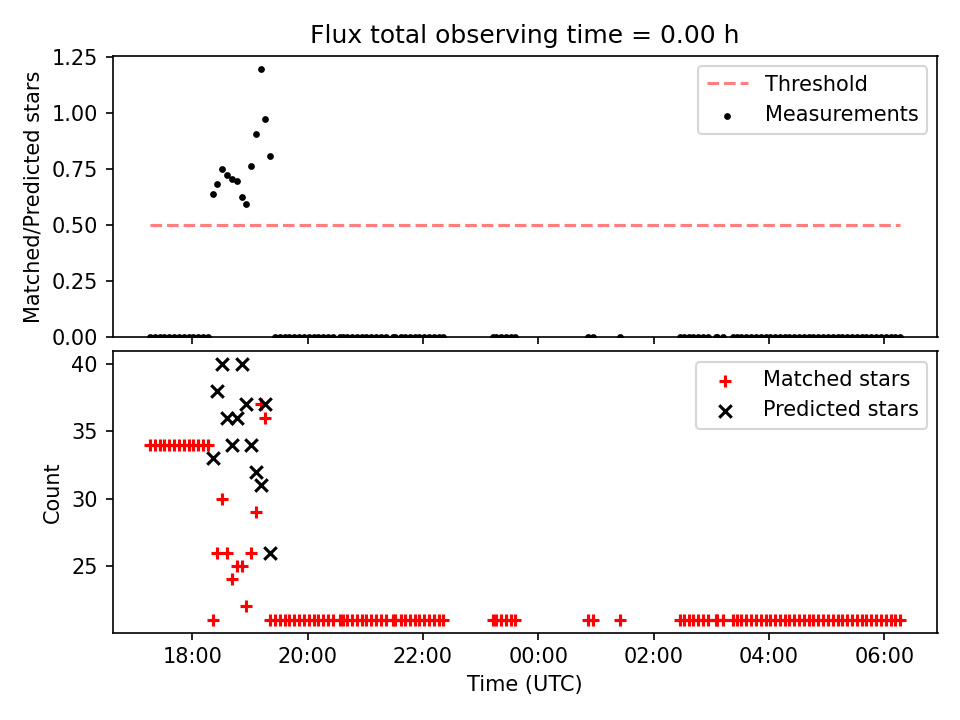 Flux total observing time = 0.00 h

Matched/Predicted stars

1.25
1.00
0.75
0.50
0.25
0.00

Threshold
Measurements

Count

40
35
30
25

Matched stars
Predicted stars

18:00
20:00
22:00
00:00
02:00
04:00
06:00

Time (UTC)